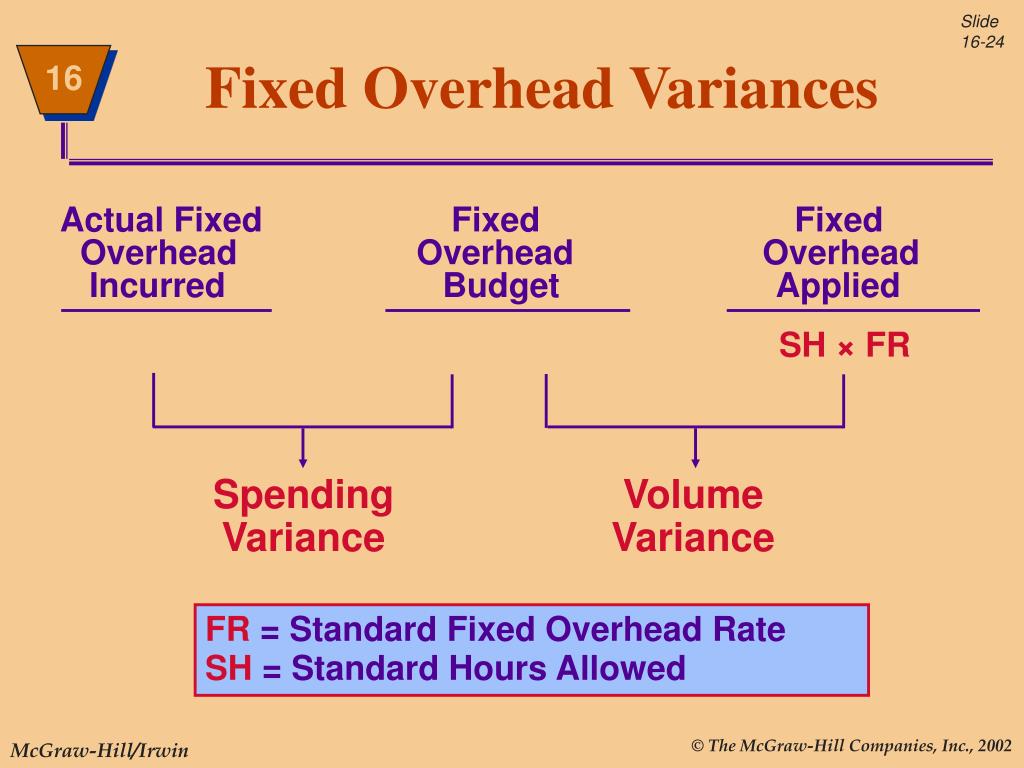 Slide 16-24

16

Fixed Overhead Variances

Actual Fixed Overhead Incurred

Fixed Overhead Budget

Fixed Overhead Applied

SH × FR

Spending Variance

Volume Variance

FR = Standard Fixed Overhead Rate
SH = Standard Hours Allowed

McGraw-Hill/Irwin

© The McGraw-Hill Companies, Inc., 2002